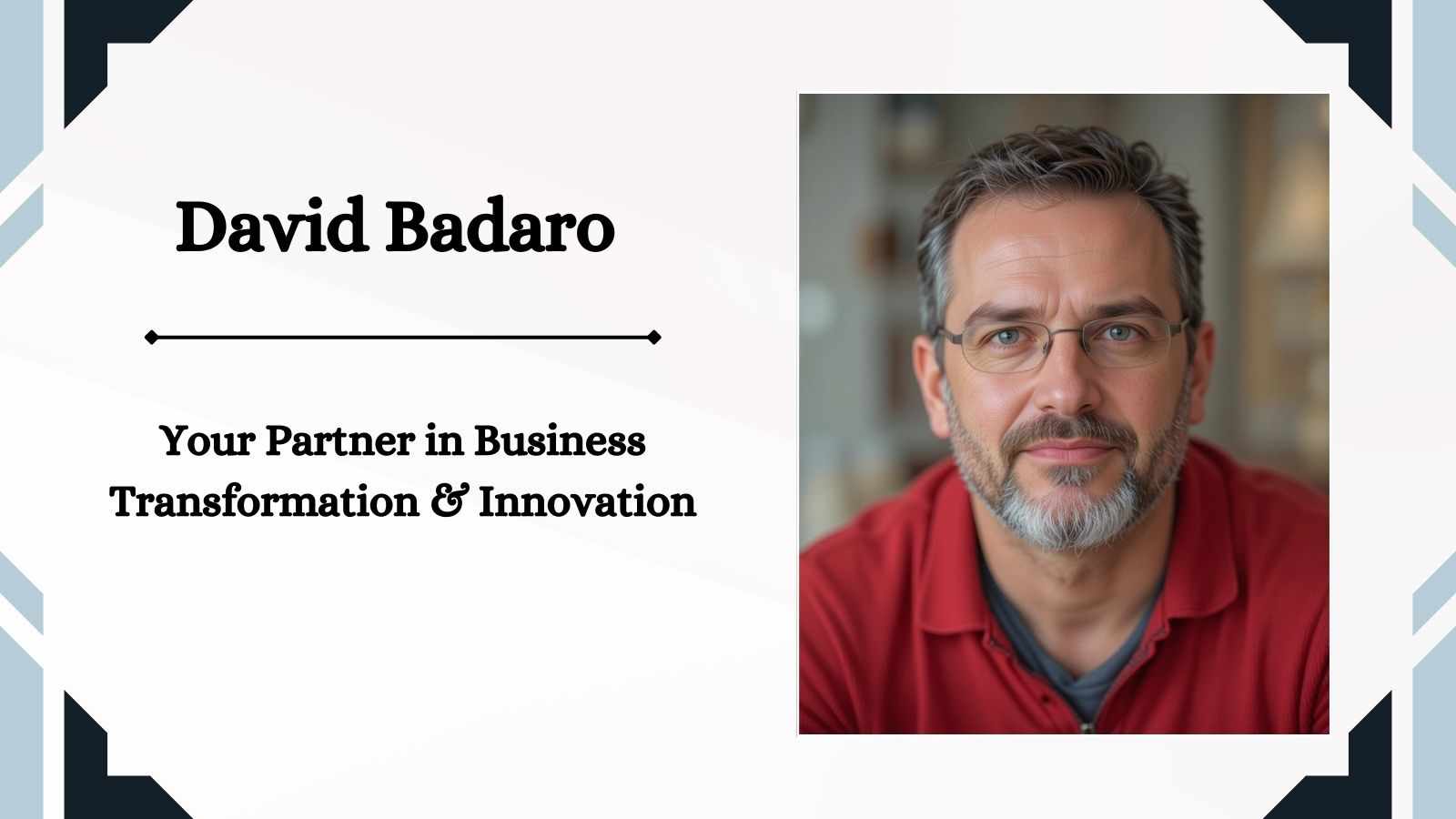 David Badaro

Your Partner in Business Transformation & Innovation